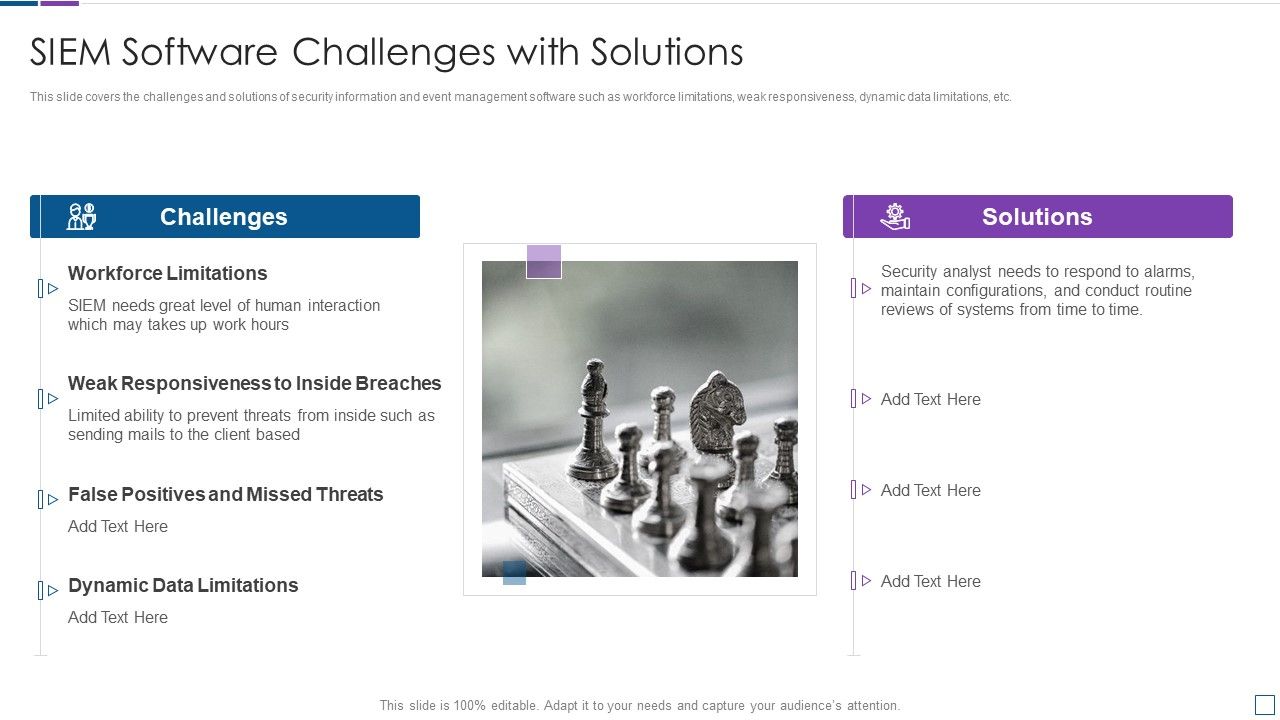 SIEM Software Challenges with Solutions

This slide covers the challenges and solutions of security information and event management software such as workforce limitations, weak responsiveness, dynamic data limitations, etc.

Challenges

Workforce Limitations

SIEM needs great level of human interaction which may takes up work hours

Weak Responsiveness to Inside Breaches

Limited ability to prevent threats from inside such as sending mails to the client based

False Positives and Missed Threats

Add Text Here

Dynamic Data Limitations

Add Text Here

Solutions

Security analyst needs to respond to alarms, maintain configurations, and conduct routine reviews of systems from time to time.

Add Text Here

Add Text Here

Add Text Here

This slide is 100% editable. Adapt it to your needs and capture your audience's attention.